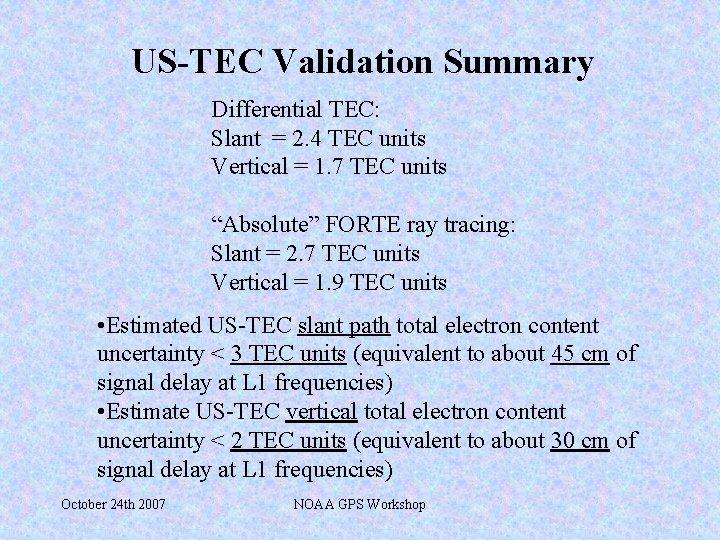 US-TEC Validation Summary

Differential TEC:
Slant = 2.4 TEC units
Vertical = 1.7 TEC units

“Absolute” FORTE ray tracing:
Slant = 2.7 TEC units
Vertical = 1.9 TEC units

•Estimated US-TEC slant path total electron content uncertainty < 3 TEC units (equivalent to about 45 cm of signal delay at L1 frequencies)
•Estimate US-TEC vertical total electron content uncertainty < 2 TEC units (equivalent to about 30 cm of signal delay at L1 frequencies)

October 24th 2007

NOAA GPS Workshop